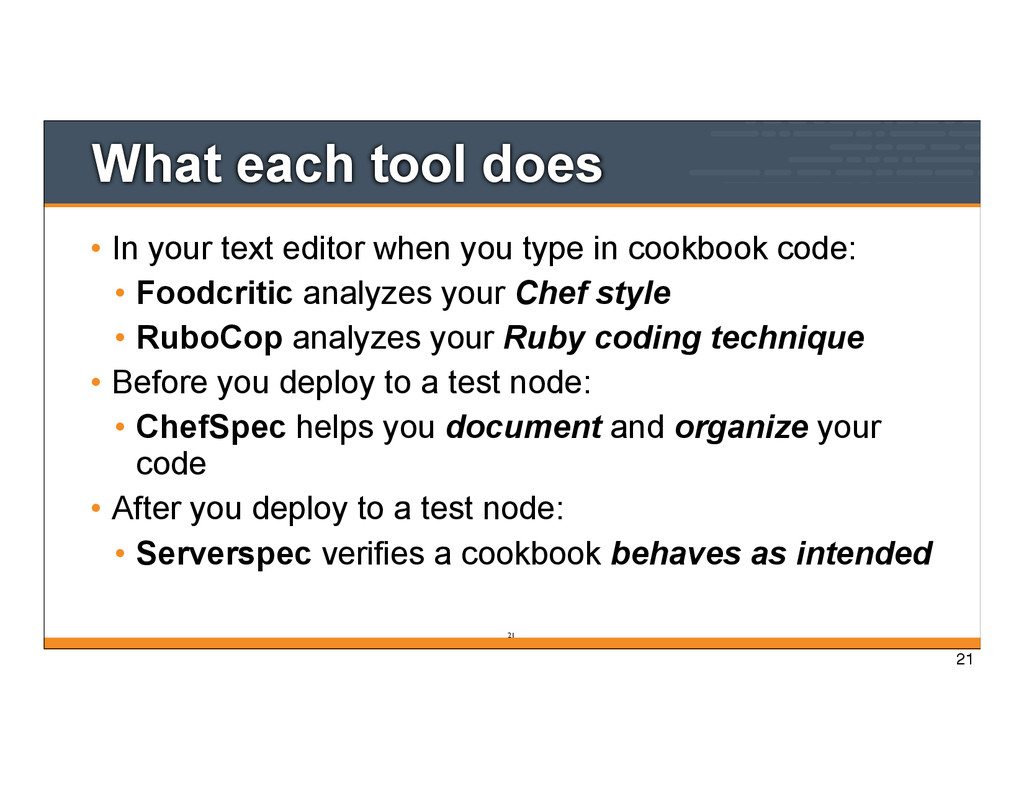 What each tool does

• In your text editor when you type in cookbook code:
  • Foodcritic analyzes your Chef style
  • RuboCop analyzes your Ruby coding technique
• Before you deploy to a test node:
  • ChefSpec helps you document and organize your code
• After you deploy to a test node:
  • Serverspec verifies a cookbook behaves as intended

21

21